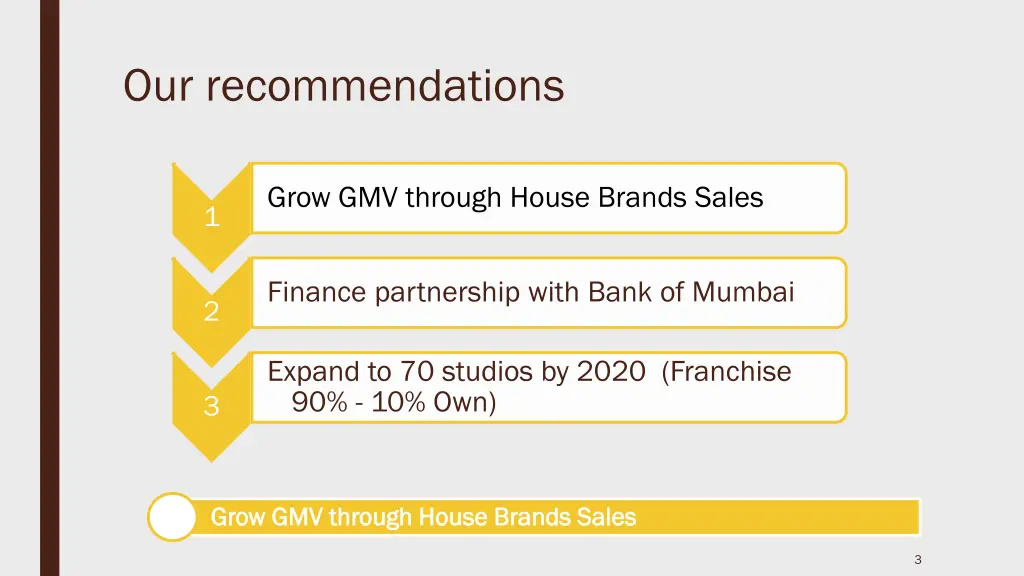 Our recommendations

1

Grow GMV through House Brands Sales

2

Finance partnership with Bank of Mumbai

3

Expand to 70 studios by 2020 (Franchise 90% - 10% Own)

Grow GMV through House Brands Sales

3